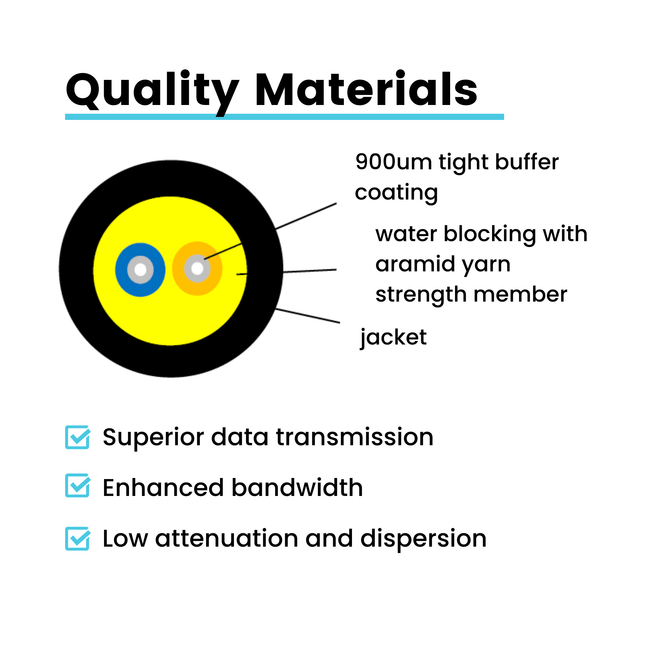 Quality Materials

900um tight buffer coating

water blocking with aramid yarn strength member

jacket

Superior data transmission

Enhanced bandwidth

Low attenuation and dispersion